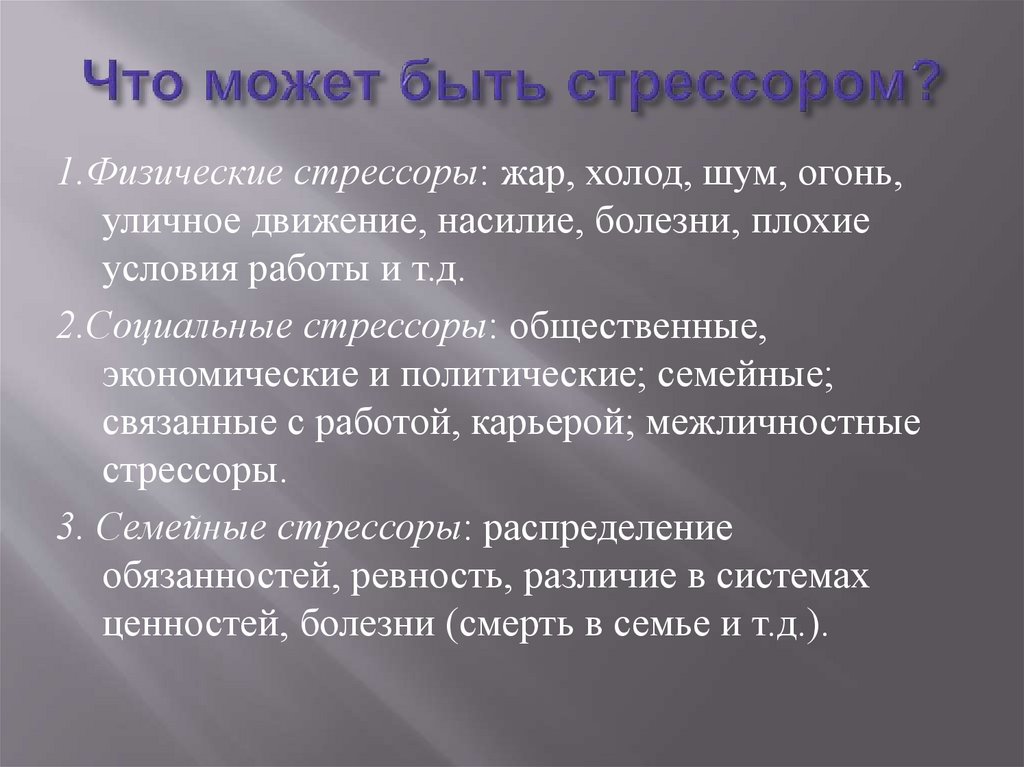 Что может быть стрессором?

1.Физические стрессоры: жар, холод, шум, огонь, уличное движение, насилие, болезни, плохие условия работы и т.д.

2.Социальные стрессоры: общественные, экономические и политические; семейные; связанные с работой, карьерой; межличностные стрессоры.

3. Семейные стрессоры: распределение обязанностей, ревность, различие в системах ценностей, болезни (смерть в семье и т.д.).